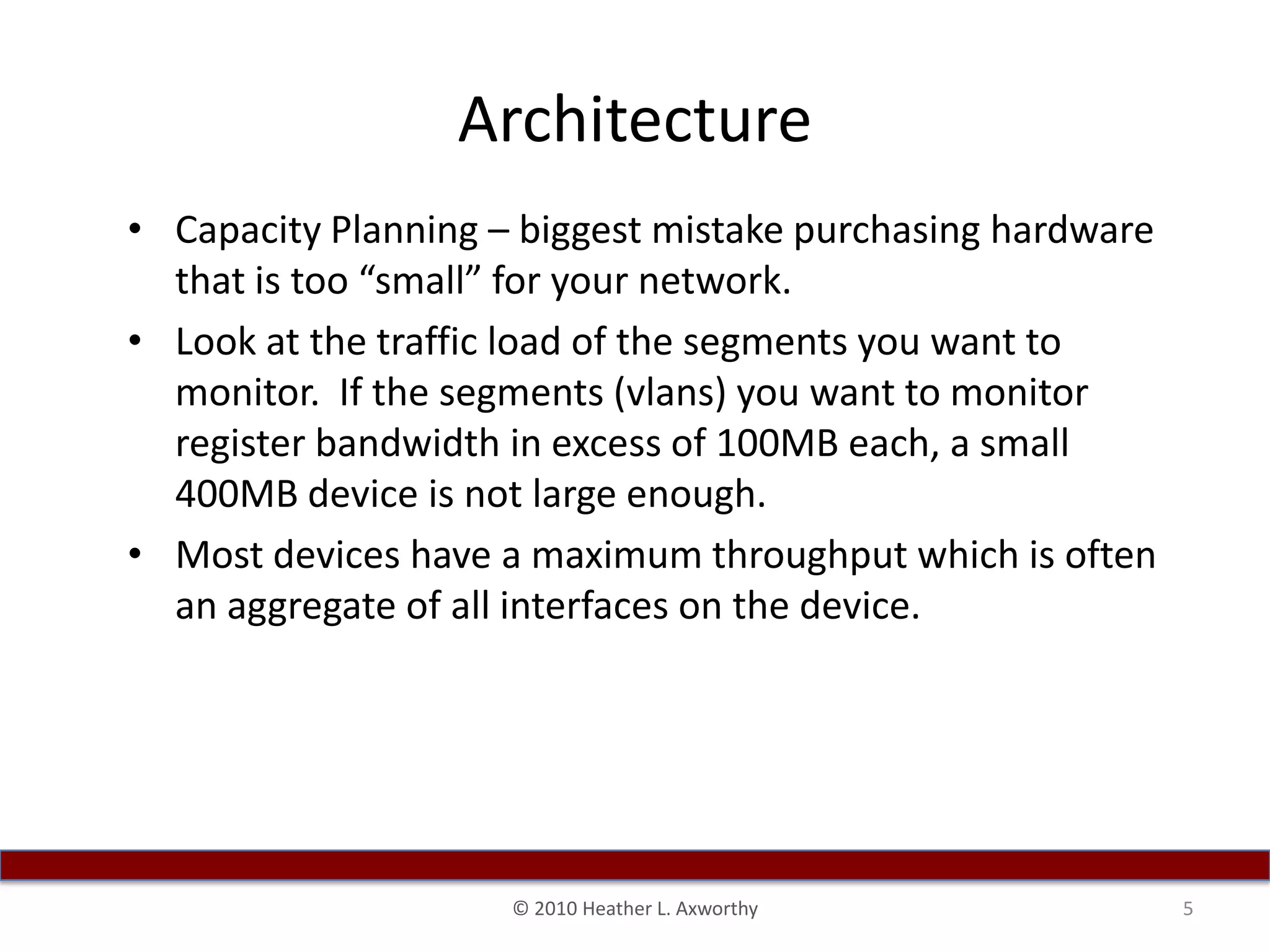 Architecture

• Capacity Planning – biggest mistake purchasing hardware that is too “small” for your network.

• Look at the traffic load of the segments you want to monitor. If the segments (vlans) you want to monitor register bandwidth in excess of 100MB each, a small 400MB device is not large enough.

• Most devices have a maximum throughput which is often an aggregate of all interfaces on the device.

© 2010 Heather L. Axworthy

5